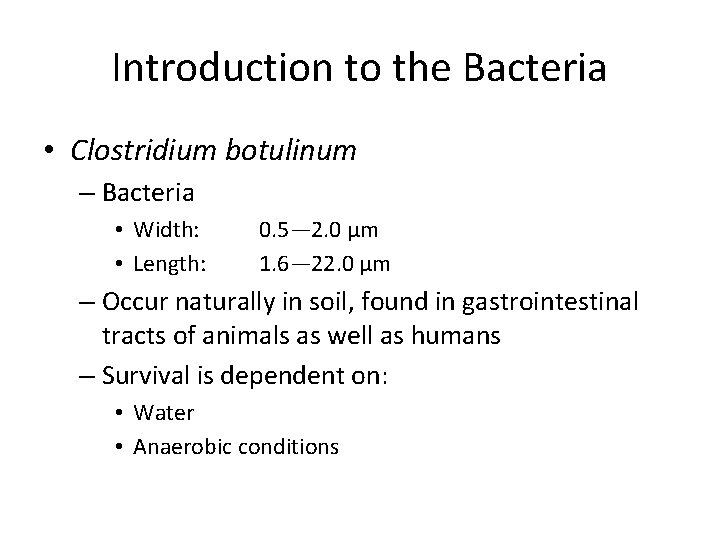 Introduction to the Bacteria

• Clostridium botulinum

– Bacteria

• Width: 0.5—2.0 µm

• Length: 1.6—22.0 µm

– Occur naturally in soil, found in gastrointestinal tracts of animals as well as humans

– Survival is dependent on:

• Water

• Anaerobic conditions